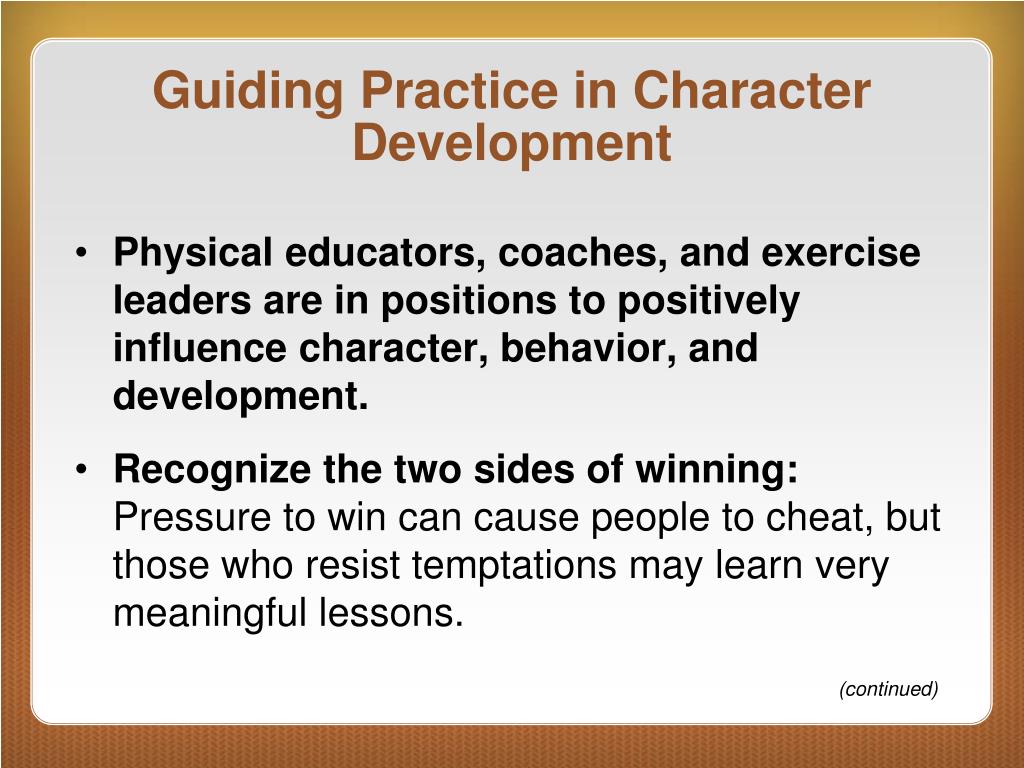 Guiding Practice in Character Development

• Physical educators, coaches, and exercise leaders are in positions to positively influence character, behavior, and development.

• Recognize the two sides of winning: Pressure to win can cause people to cheat, but those who resist temptations may learn very meaningful lessons.

(continued)